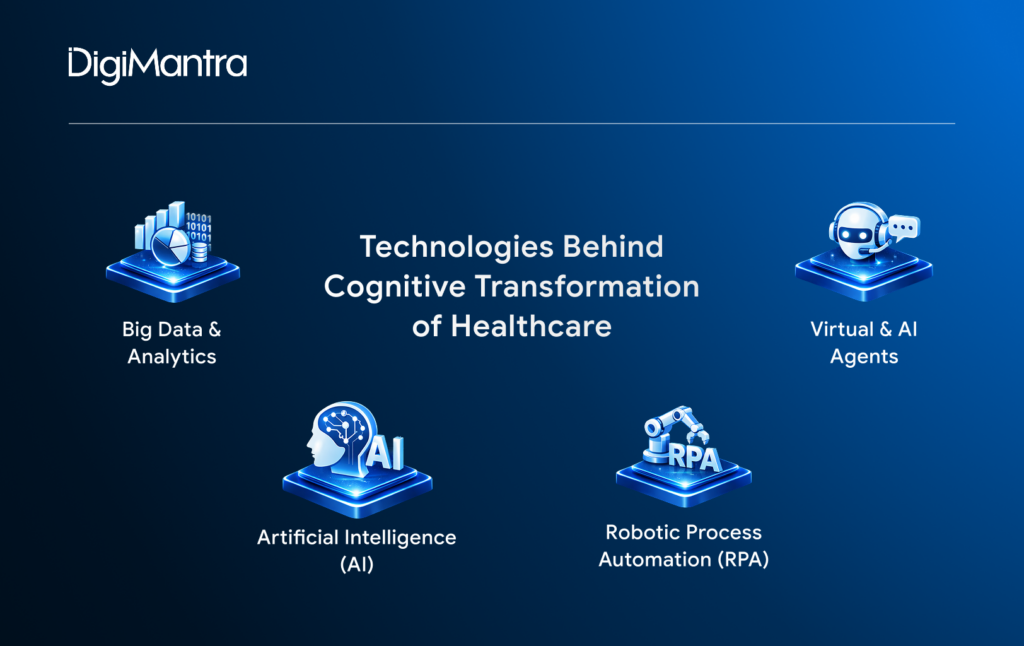 DigiMantra

Technologies Behind Cognitive Transformation of Healthcare

10101
10101
10101

Big Data & Analytics

Virtual & AI Agents

AI

Artificial Intelligence (AI)

RPA

Robotic Process Automation (RPA)